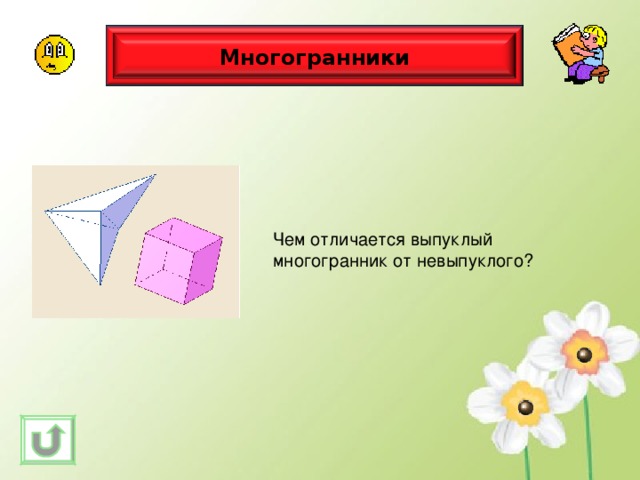 Многогранники

Чем отличается выпуклый многогранник от невыпуклого?